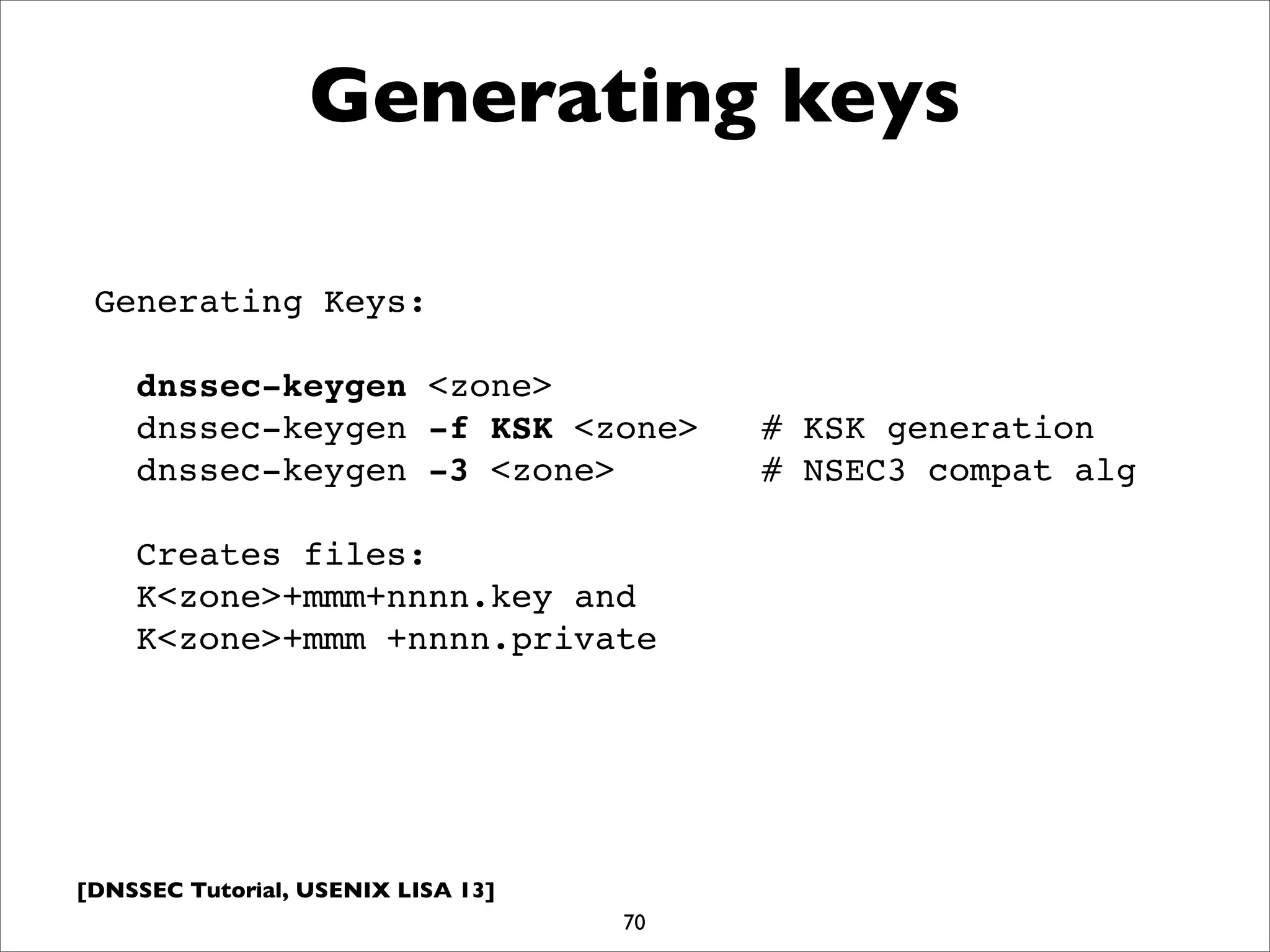 Generating keys

Generating Keys:

dnssec-keygen <zone>
dnssec-keygen -f KSK <zone>   # KSK generation
dnssec-keygen -3 <zone>       # NSEC3 compat alg

Creates files:
K<zone>+mmm+nnnn.key and
K<zone>+mmm +nnnn.private

[DNSSEC Tutorial, USENIX LISA 13]

70